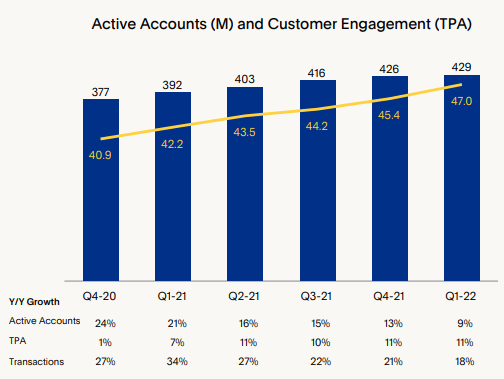 Active Accounts (M) and Customer Engagement (TPA)

377
392
403
416
426
429

40.9
42.2
43.5
44.2
45.4
47.0

| Y/Y Growth | Q4-20 | Q1-21 | Q2-21 | Q3-21 | Q4-21 | Q1-22 |
|---|---|---|---|---|---|---|
| Active Accounts | 24% | 21% | 16% | 15% | 13% | 9% |
| TPA | 1% | 7% | 11% | 10% | 11% | 11% |
| Transactions | 27% | 34% | 27% | 22% | 21% | 18% |